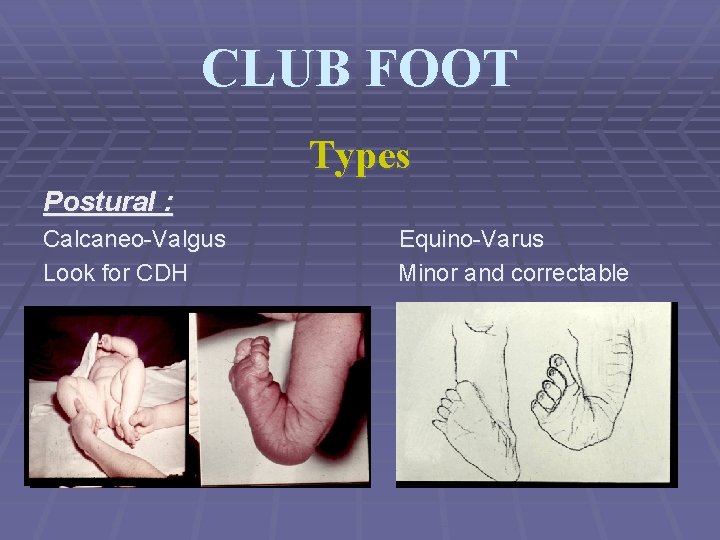 CLUB FOOT

Types

Postural :

Calcaneo-Valgus
Look for CDH

Equino-Varus
Minor and correctable